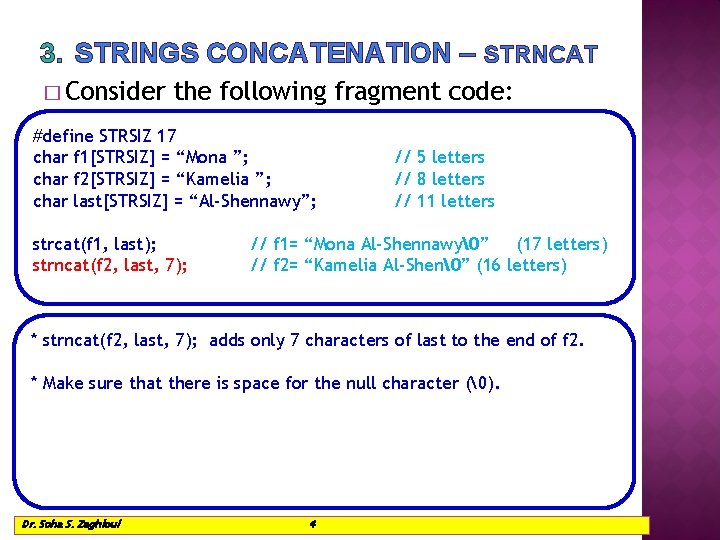 3. STRINGS CONCATENATION – STRNCAT

□ Consider the following fragment code:

#define STRSIZ 17
char f1[STRSIZ] = “Mona ”; // 5 letters
char f2[STRSIZ] = “Kamelia ”; // 8 letters
char last[STRSIZ] = “Al-Shennawy”; // 11 letters

strcat(f1, last); // f1= “Mona Al-Shennawy\0” (17 letters)
strncat(f2, last, 7); // f2= “Kamelia Al-Shen\0” (16 letters)

* strncat(f2, last, 7); adds only 7 characters of last to the end of f2.

* Make sure that there is space for the null character (\0).

Dr. Soha S. Zaghloul 4